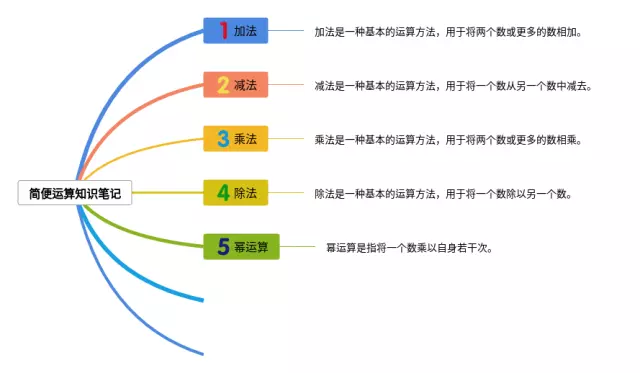 简便运算知识笔记

1 加法
加法是一种基本的运算方法，用于将两个数或更多的数相加。

2 减法
减法是一种基本的运算方法，用于将一个数从另一个数中减去。

3 乘法
乘法是一种基本的运算方法，用于将两个数或更多的数相乘。

4 除法
除法是一种基本的运算方法，用于将一个数除以另一个数。

5 幂运算
幂运算是指将一个数乘以自身若干次。